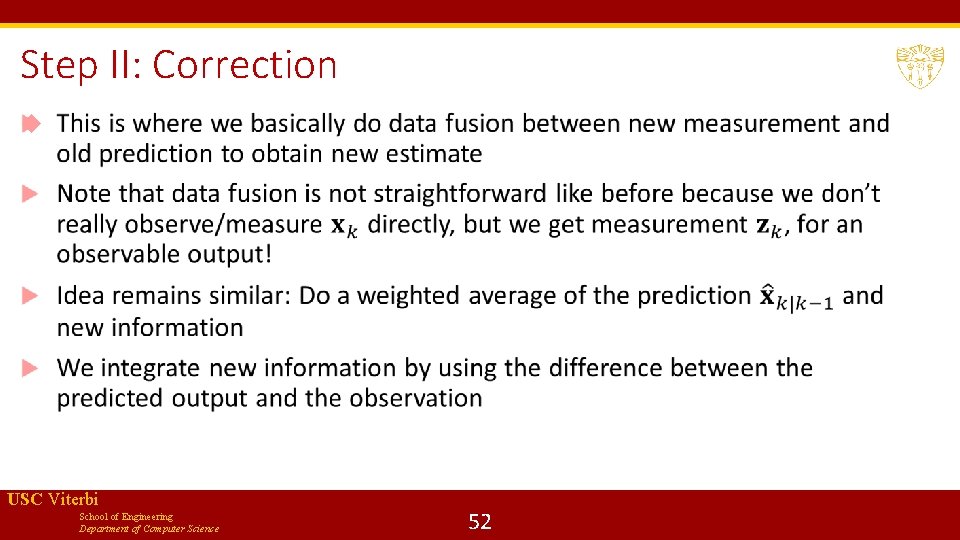 Step II: Correction

This is where we basically do data fusion between new measurement and old prediction to obtain new estimate

Note that data fusion is not straightforward like before because we don't really observe/measure $\mathbf{x}_k$ directly, but we get measurement $\mathbf{z}_k$, for an observable output!

Idea remains similar: Do a weighted average of the prediction $\hat{\mathbf{x}}_{k|k-1}$ and new information

We integrate new information by using the difference between the predicted output and the observation

USC Viterbi
School of Engineering
Department of Computer Science

52